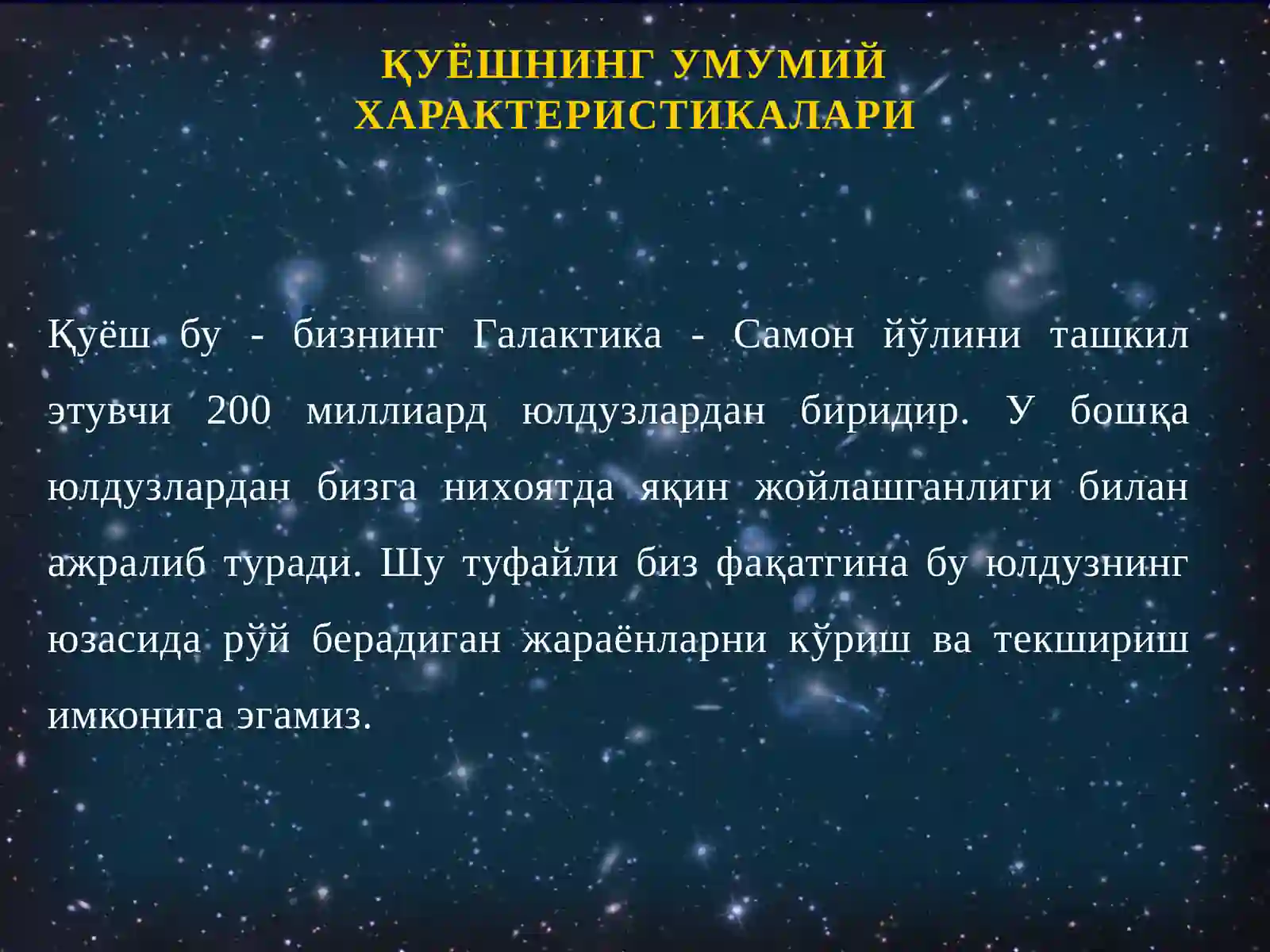 ҚУЁШНИНГ УМУМИЙ ХАРАКТЕРИСТИКАЛАРИ

Қуёш бу - бизнинг Галактика - Самон йўлини ташкил этувчи 200 миллиард юлдузлардан биридир. У бошқа юлдузлардан бизга нихоятда яқин жойлашганлиги билан ажралиб туради. Шу туфайли биз фақатгина бу юлдузнинг юзасида рўй берадиган жараёнларни кўриш ва текшириш имконига эгамиз.